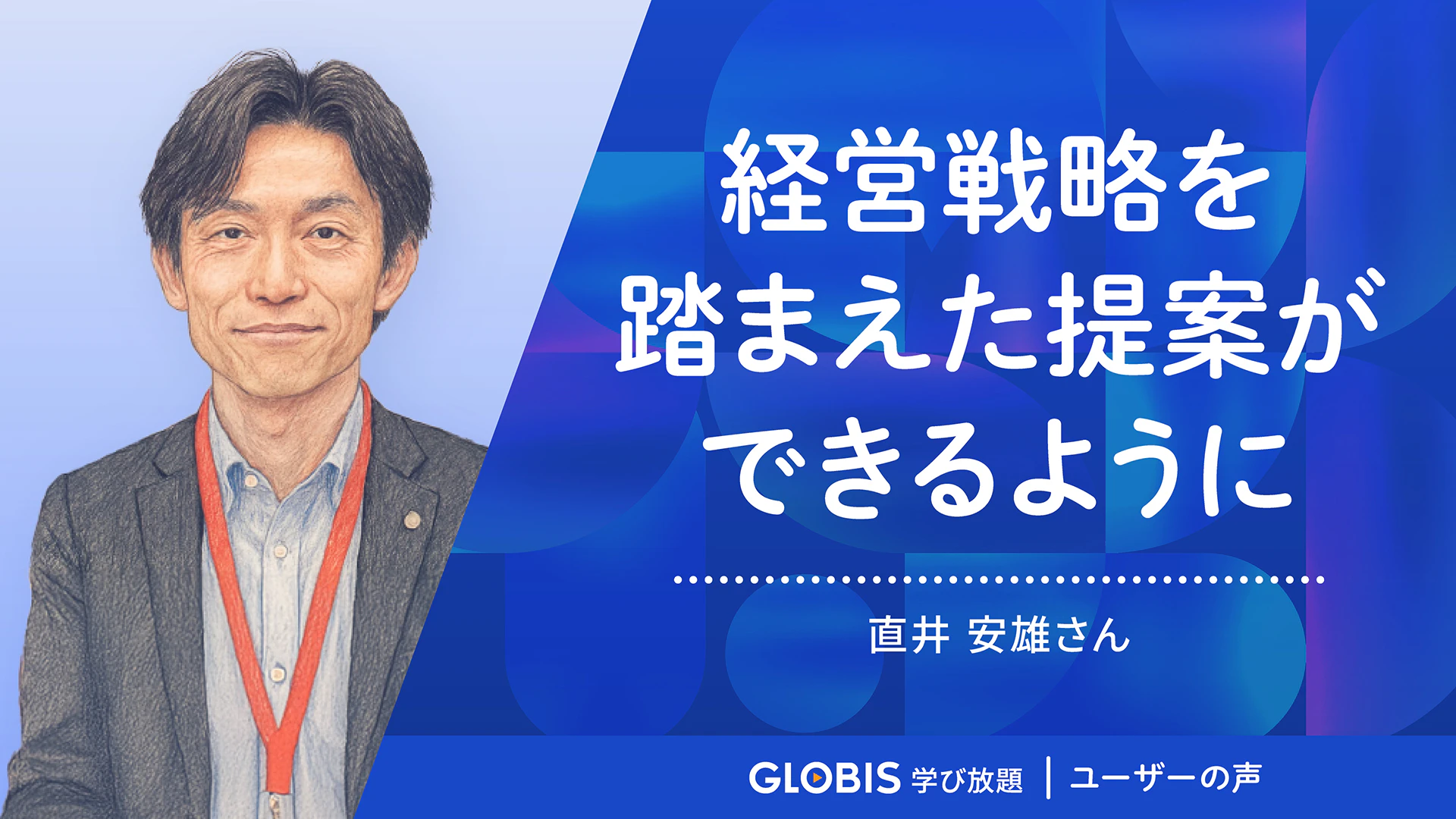 経営戦略を
踏まえた提案が
できるように

直井 安雄さん

GLOBIS 学び放題 | ユーザーの声